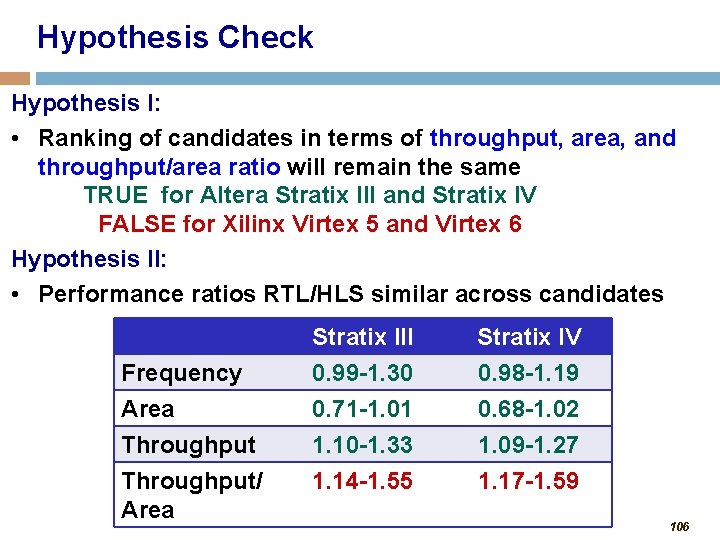 Hypothesis Check

Hypothesis I:

• Ranking of candidates in terms of throughput, area, and throughput/area ratio will remain the same

TRUE for Altera Stratix III and Stratix IV

FALSE for Xilinx Virtex 5 and Virtex 6

Hypothesis II:

• Performance ratios RTL/HLS similar across candidates

| | Stratix III | Stratix IV |
|---|---|---|
| Frequency | 0.99-1.30 | 0.98-1.19 |
| Area | 0.71-1.01 | 0.68-1.02 |
| Throughput | 1.10-1.33 | 1.09-1.27 |
| Throughput/ Area | 1.14-1.55 | 1.17-1.59 |

106